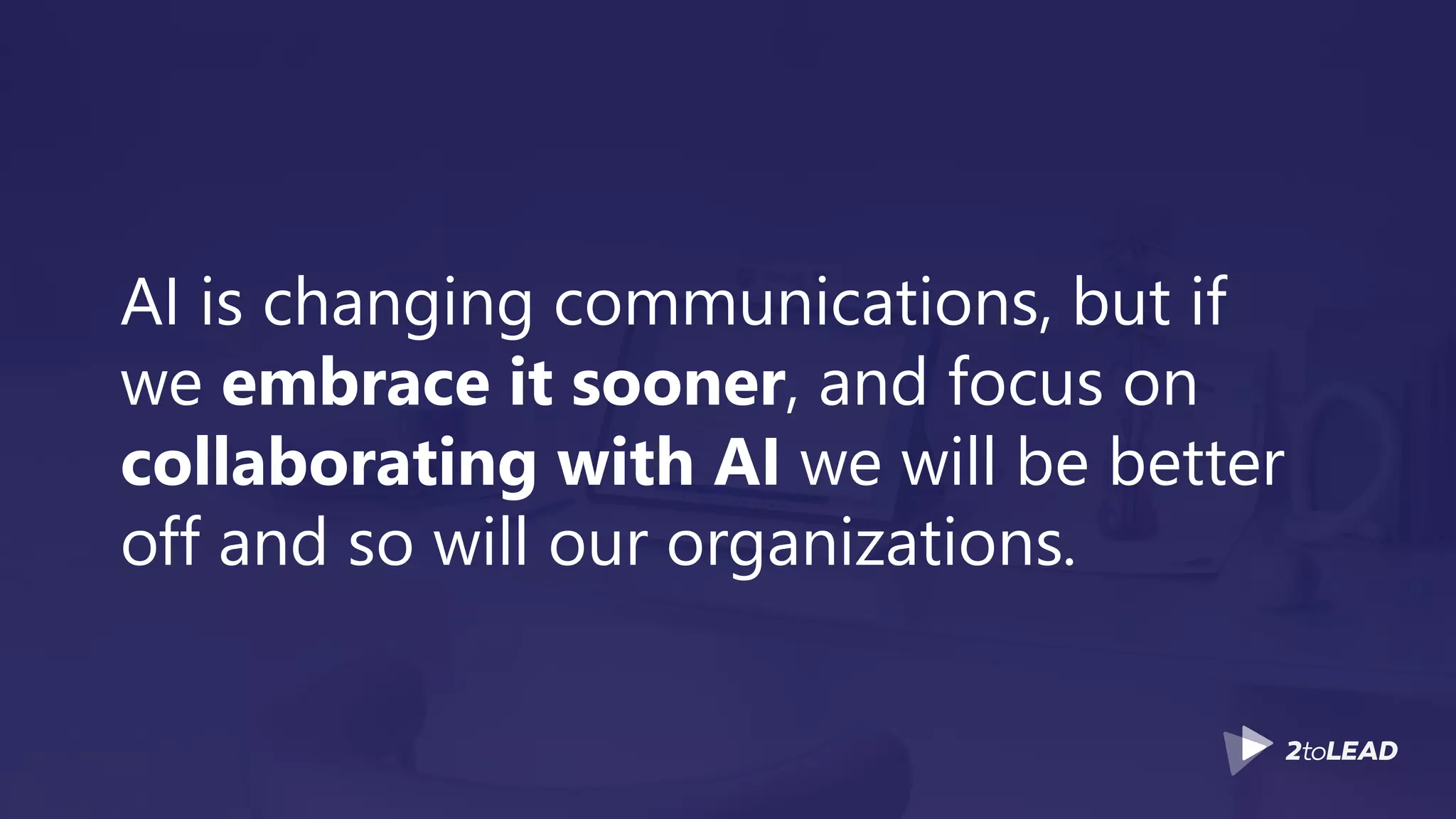 AI is changing communications, but if we embrace it sooner, and focus on collaborating with AI we will be better off and so will our organizations.

2toLEAD